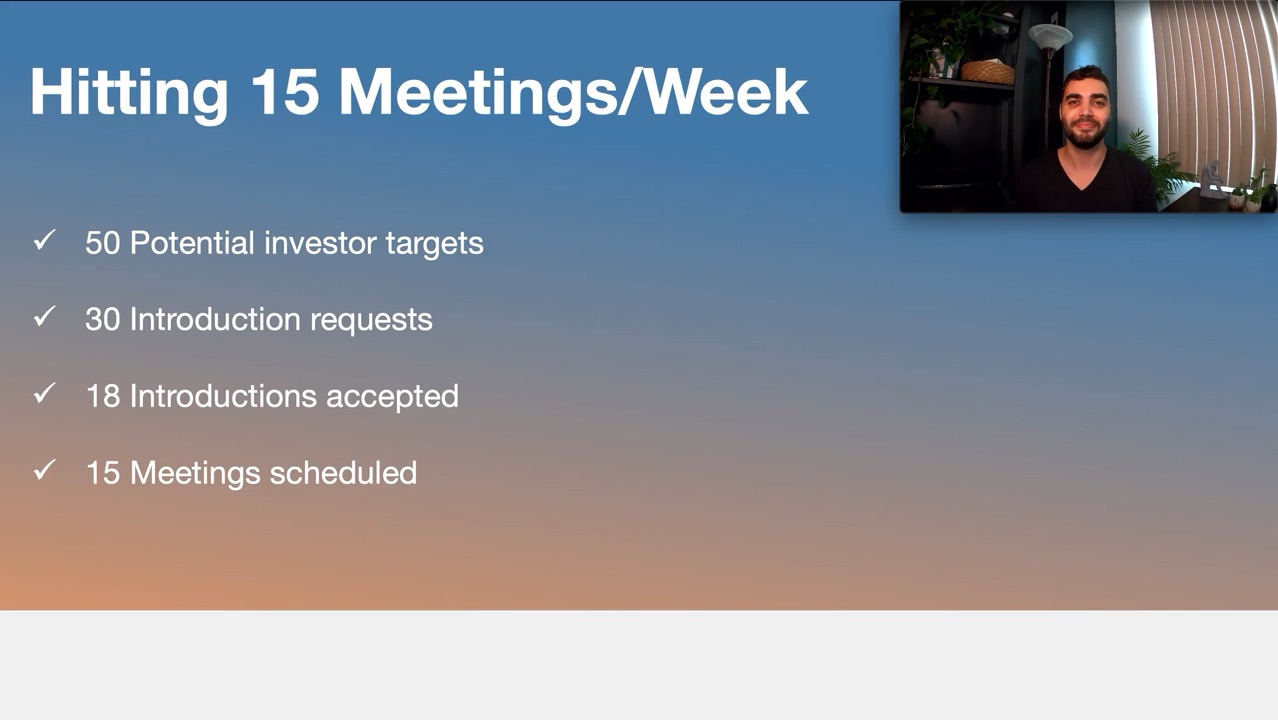 Hitting 15 Meetings/Week

✓ 50 Potential investor targets

✓ 30 Introduction requests

✓ 18 Introductions accepted

✓ 15 Meetings scheduled